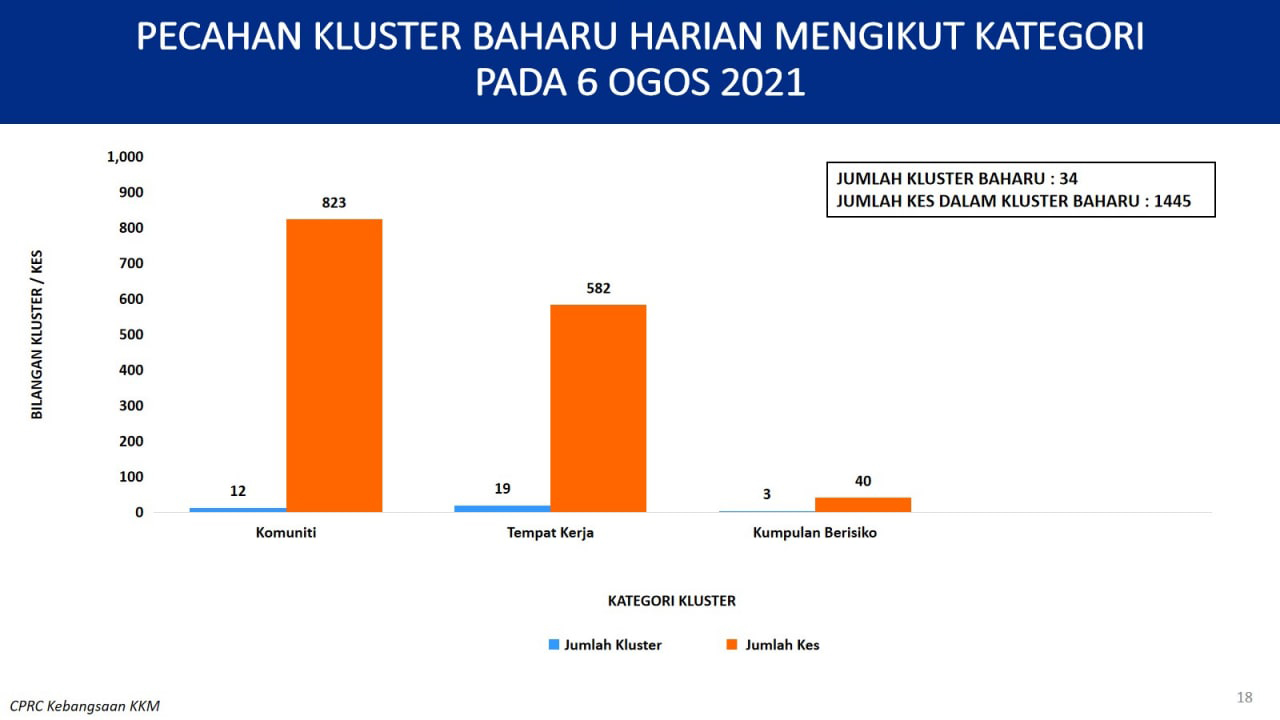 PECAHAN KLUSTER BAHARU HARIAN MENGIKUT KATEGORI PADA 6 OGOS 2021

JUMLAH KLUSTER BAHARU : 34
JUMLAH KES DALAM KLUSTER BAHARU : 1445

BILANGAN KLUSTER / KES

1,000
900
800
700
600
500
400
300
200
100
0

12
823
19
582
3
40

Komuniti
Tempat Kerja
Kumpulan Berisiko

KATEGORI KLUSTER

Jumlah Kluster
Jumlah Kes

CPRC Kebangsaan KKM

18